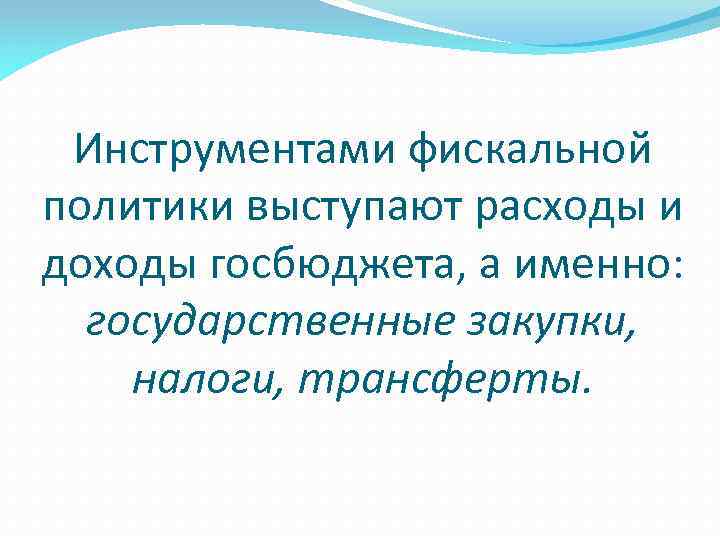 Инструментами фискальной политики выступают расходы и доходы госбюджета, а именно: государственные закупки, налоги, трансферты.